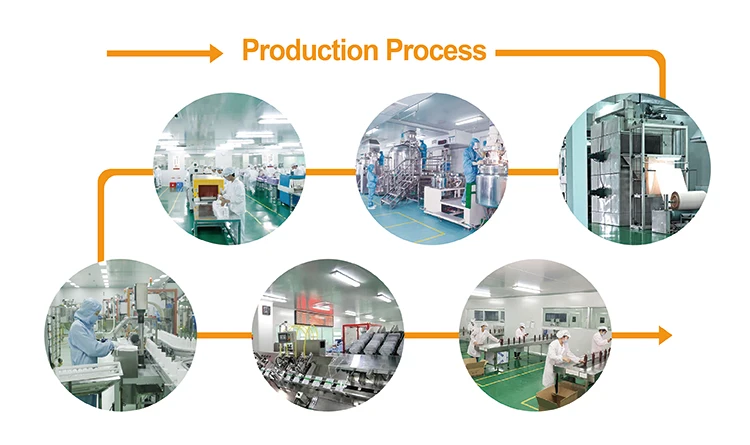 Production Process